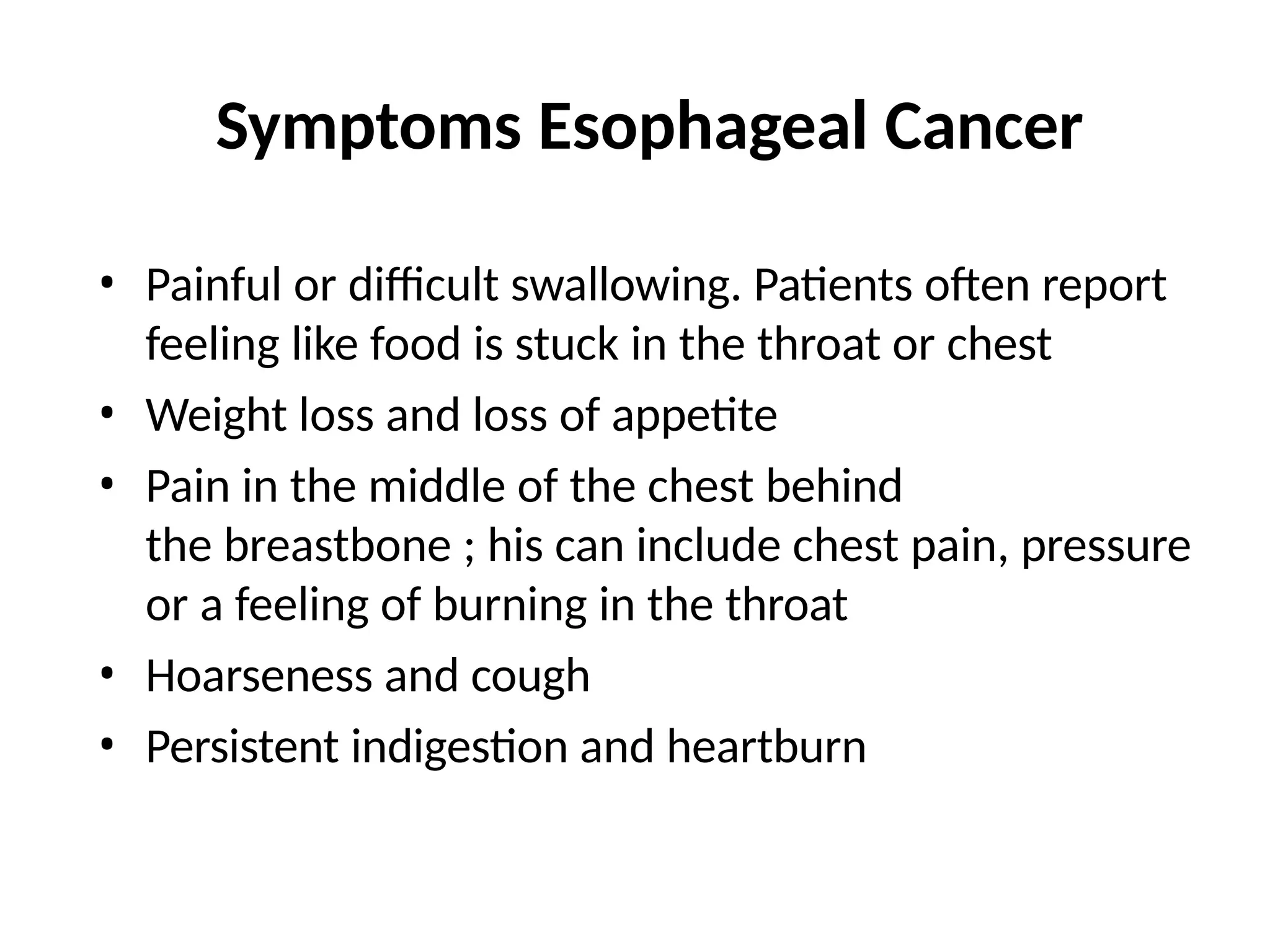 Symptoms Esophageal Cancer

• Painful or difficult swallowing. Patients often report feeling like food is stuck in the throat or chest
• Weight loss and loss of appetite
• Pain in the middle of the chest behind the breastbone ; his can include chest pain, pressure or a feeling of burning in the throat
• Hoarseness and cough
• Persistent indigestion and heartburn